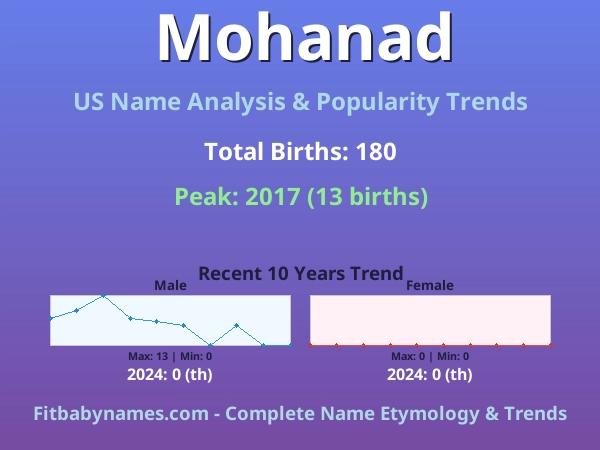 Mohanad

US Name Analysis & Popularity Trends

Total Births: 180

Peak: 2017 (13 births)

Recent 10 Years Trend

Male

Max: 13 | Min: 0

2024: 0 (th)

Female

Max: 0 | Min: 0

2024: 0 (th)

Fitbabynames.com - Complete Name Etymology & Trends